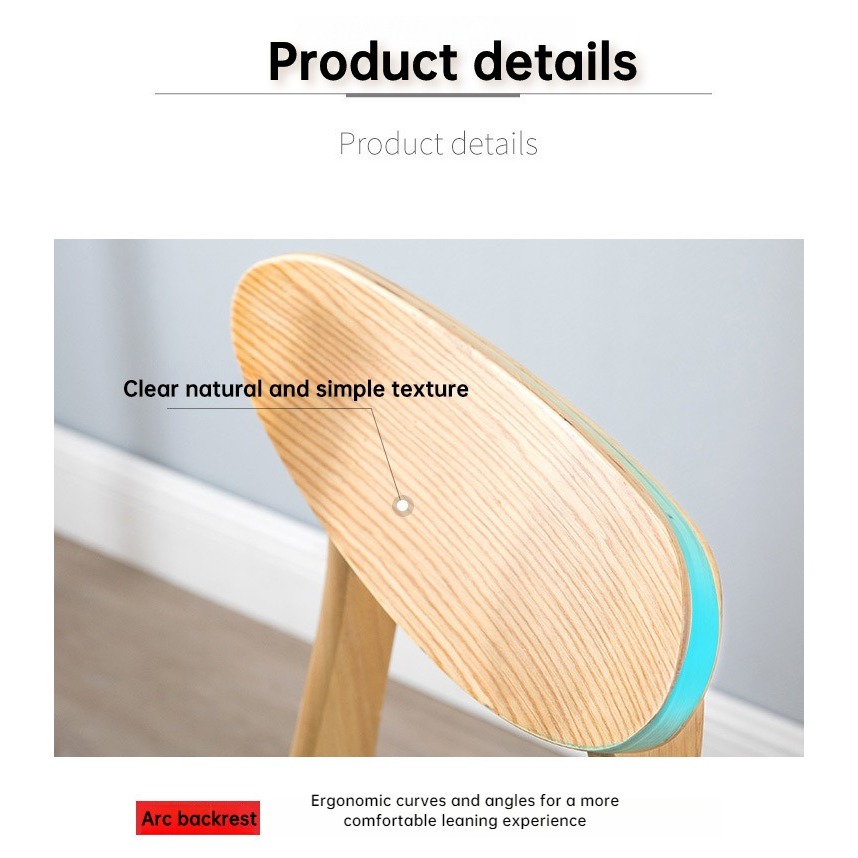 Product details

Product details

Clear natural and simple texture

Arc backrest

Ergonomic curves and angles for a more comfortable leaning experience